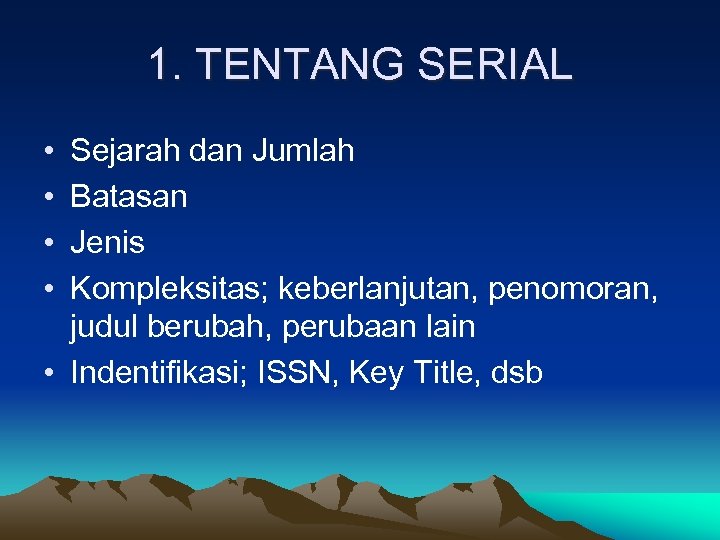 1. TENTANG SERIAL

• Sejarah dan Jumlah
• Batasan
• Jenis
• Kompleksitas; keberlanjutan, penomoran, judul berubah, perubaan lain
• Indentifikasi; ISSN, Key Title, dsb